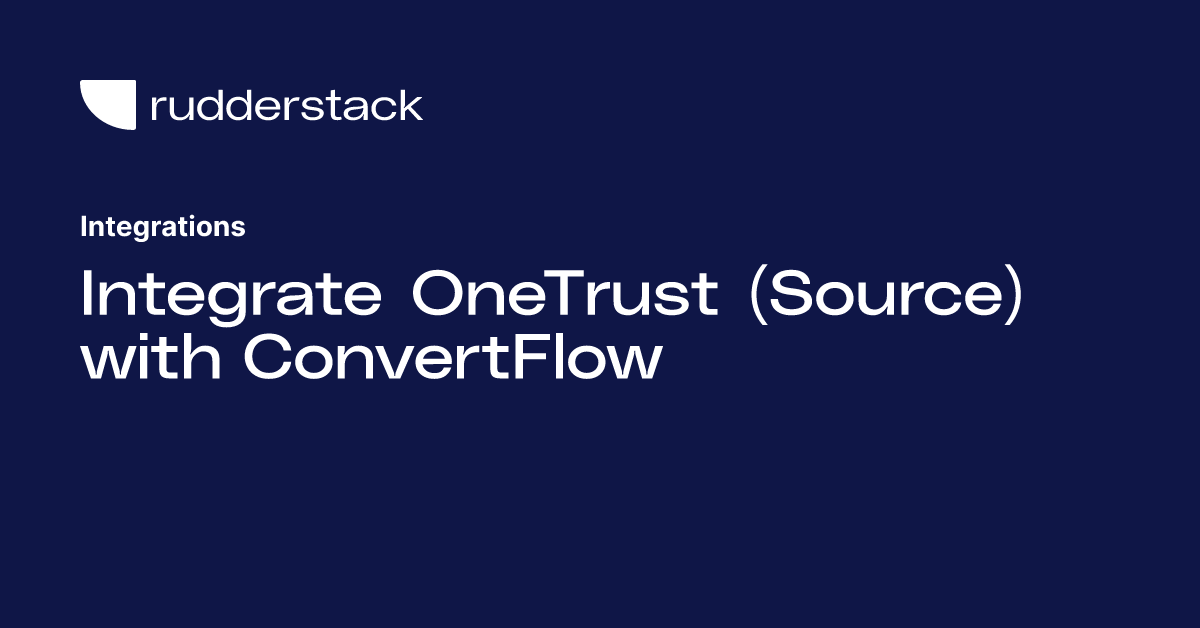 rudderstack

Integrations

Integrate OneTrust (Source) with ConvertFlow